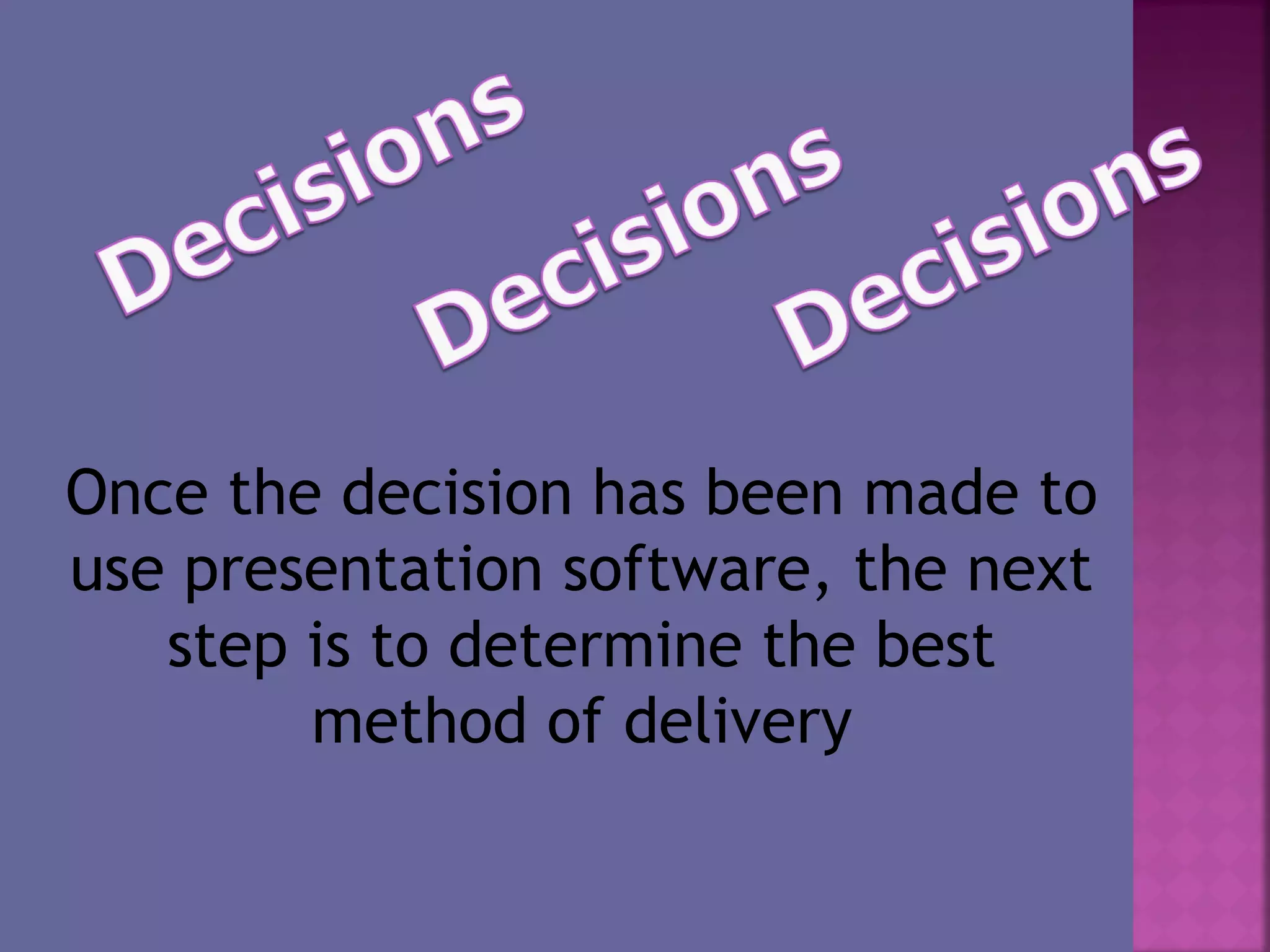 Decisions Decisions Decisions

Once the decision has been made to use presentation software, the next step is to determine the best method of delivery